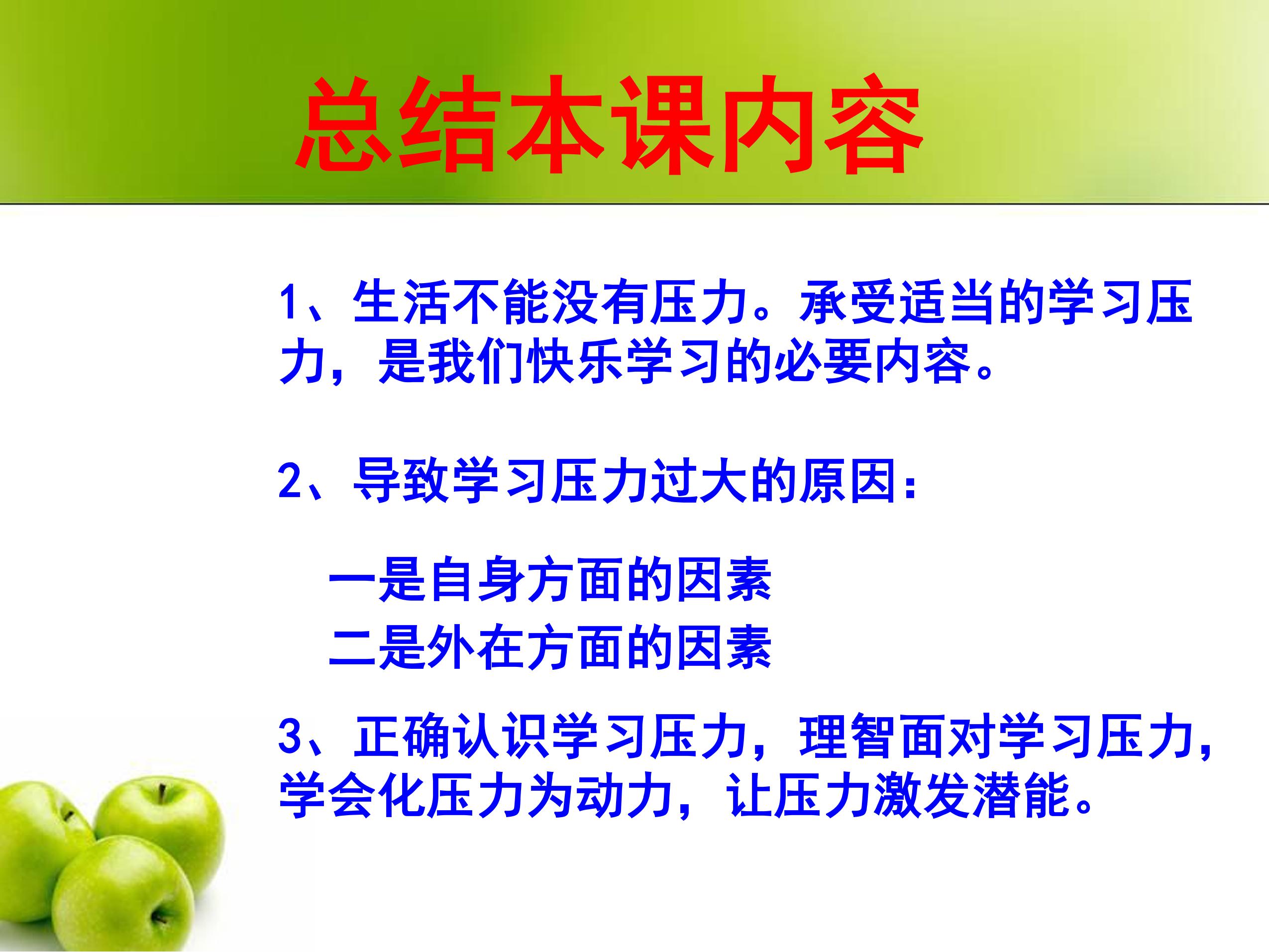 总结本课内容

1、生活不能没有压力。承受适当的学习压力，是我们快乐学习的必要内容。

2、导致学习压力过大的原因：

一是自身方面的因素
二是外在方面的因素

3、正确认识学习压力，理智面对学习压力，学会化压力为动力，让压力激发潜能。